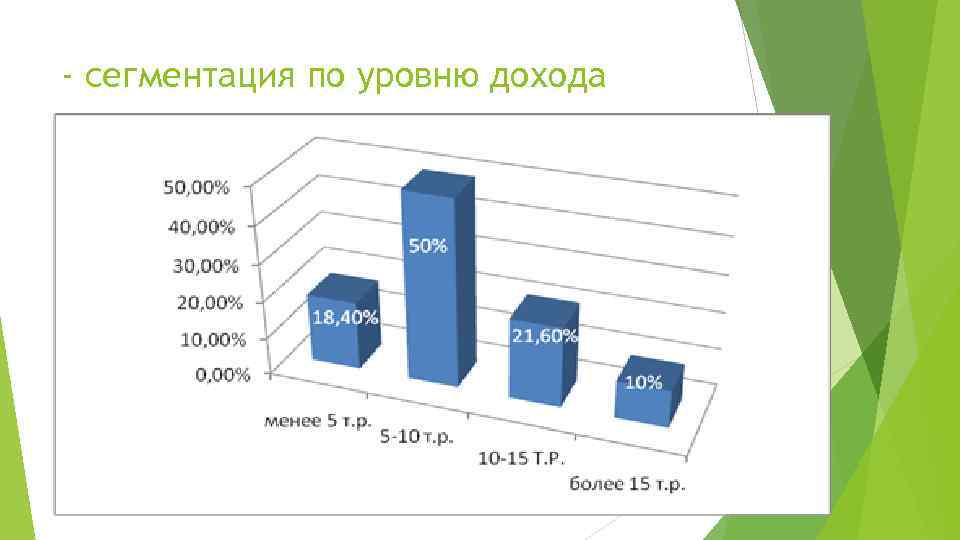 - сегментация по уровню дохода

50,00%
40,00%
30,00%
20,00%
10,00%
0,00%

18,40%
50%
21,60%
10%

менее 5 т.р.
5-10 т.р.
10-15 Т.Р.
более 15 т.р.